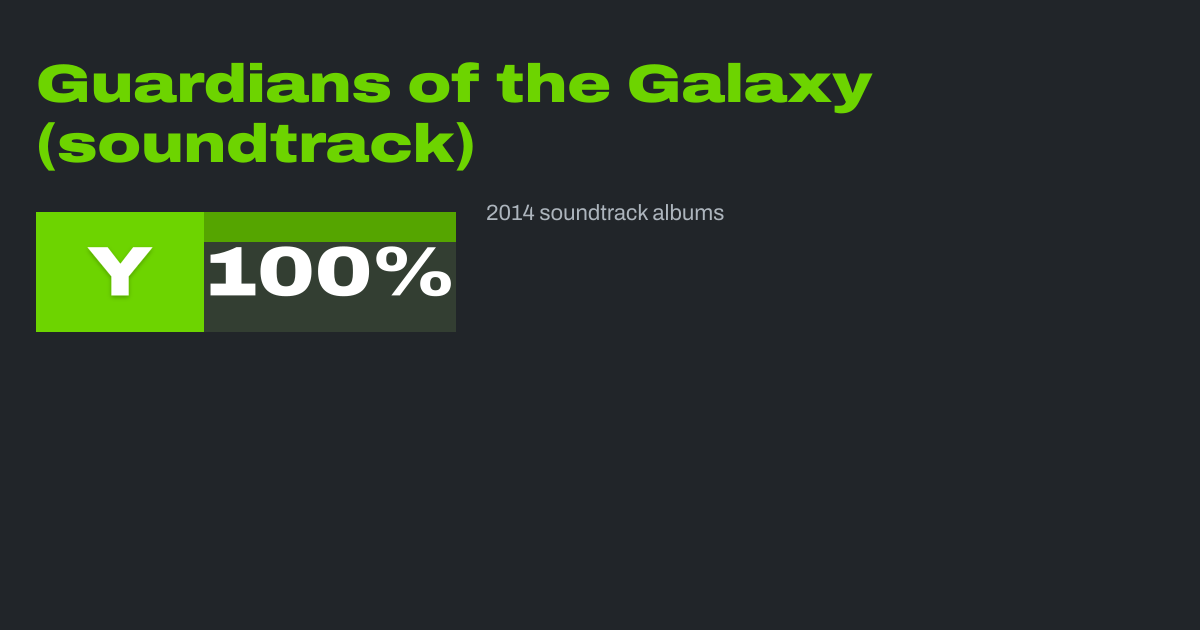 Guardians of the Galaxy (soundtrack)

Y 100%

2014 soundtrack albums